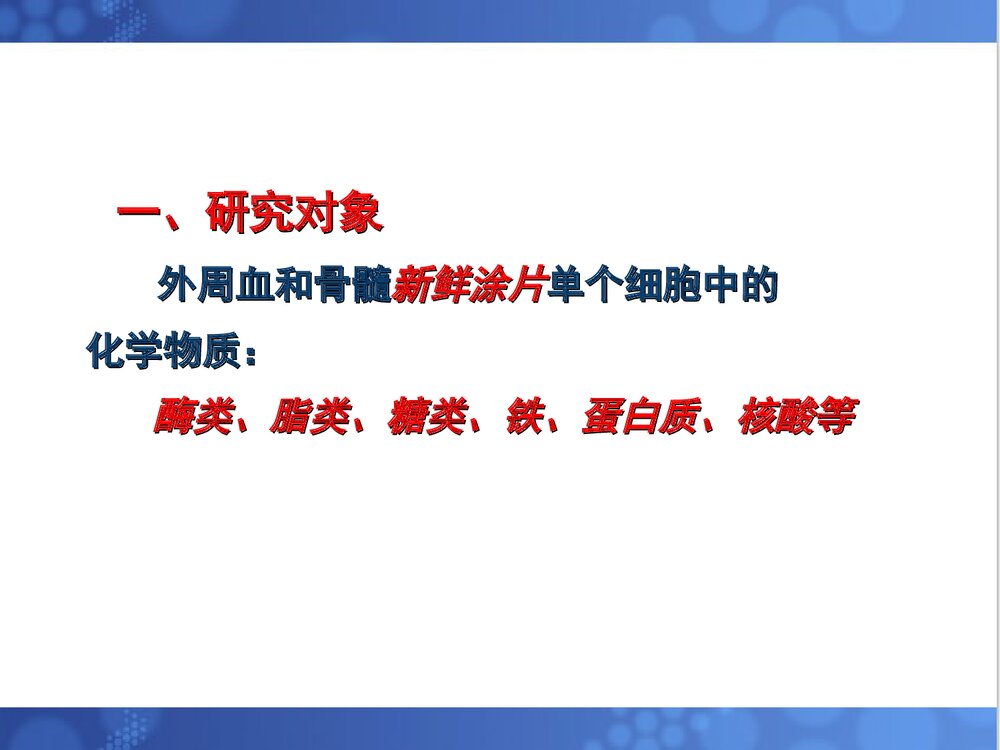 一、研究对象

外周血和骨髓新鲜涂片单个细胞中的化学物质：

酶类、脂类、糖类、铁、蛋白质、核酸等